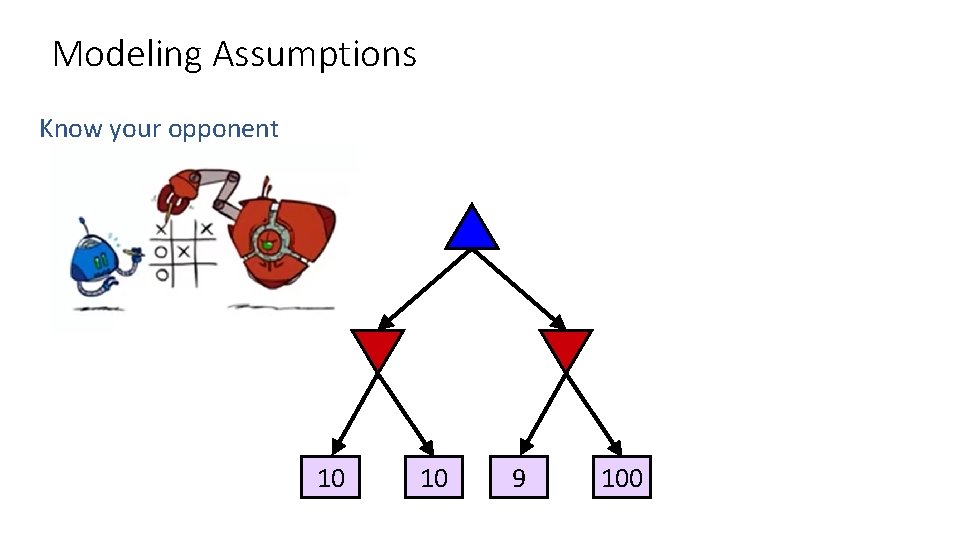 Modeling Assumptions

Know your opponent

10

10

9

100